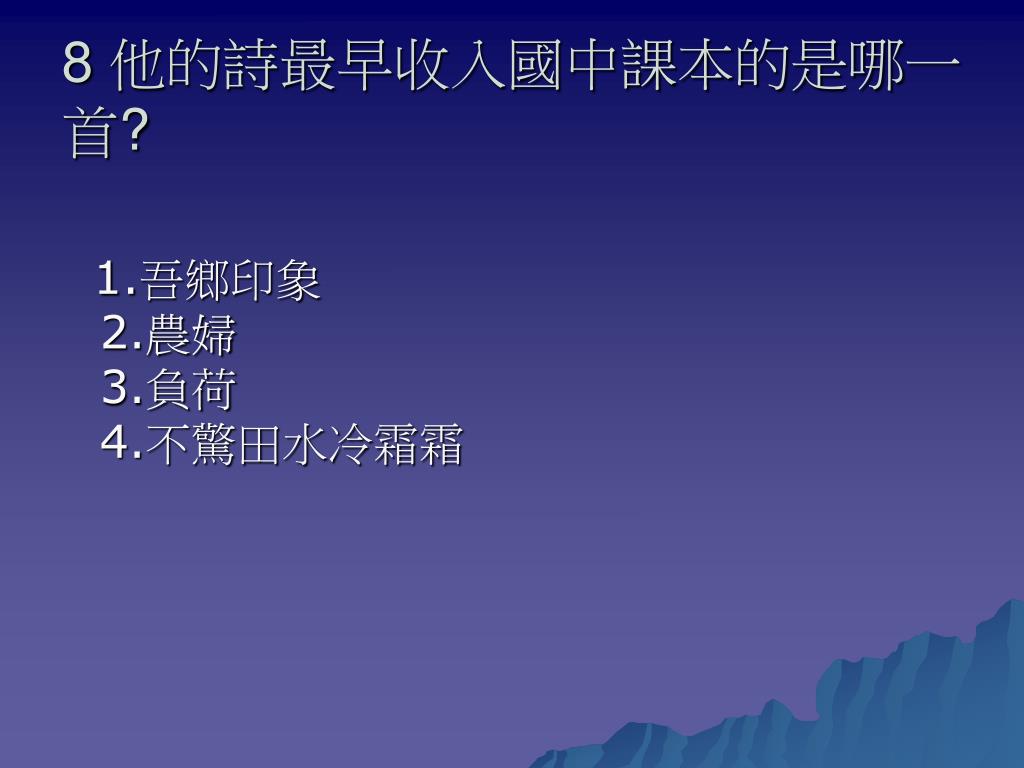 8 他的詩最早收入國中課本的是哪一首?

1.吾鄉印象
2.農婦
3.負荷
4.不驚田水冷霜霜